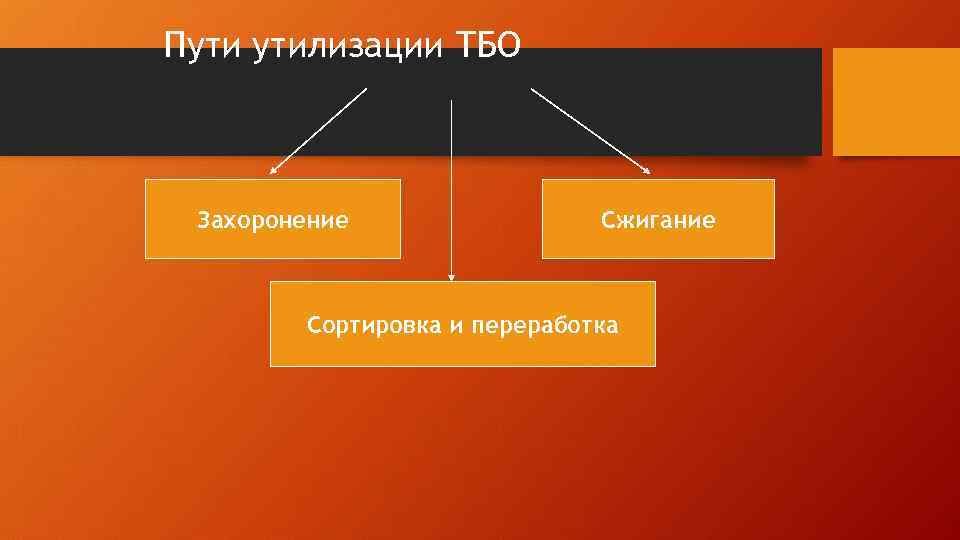 Пути утилизации ТБО

Захоронение

Сжигание

Сортировка и переработка